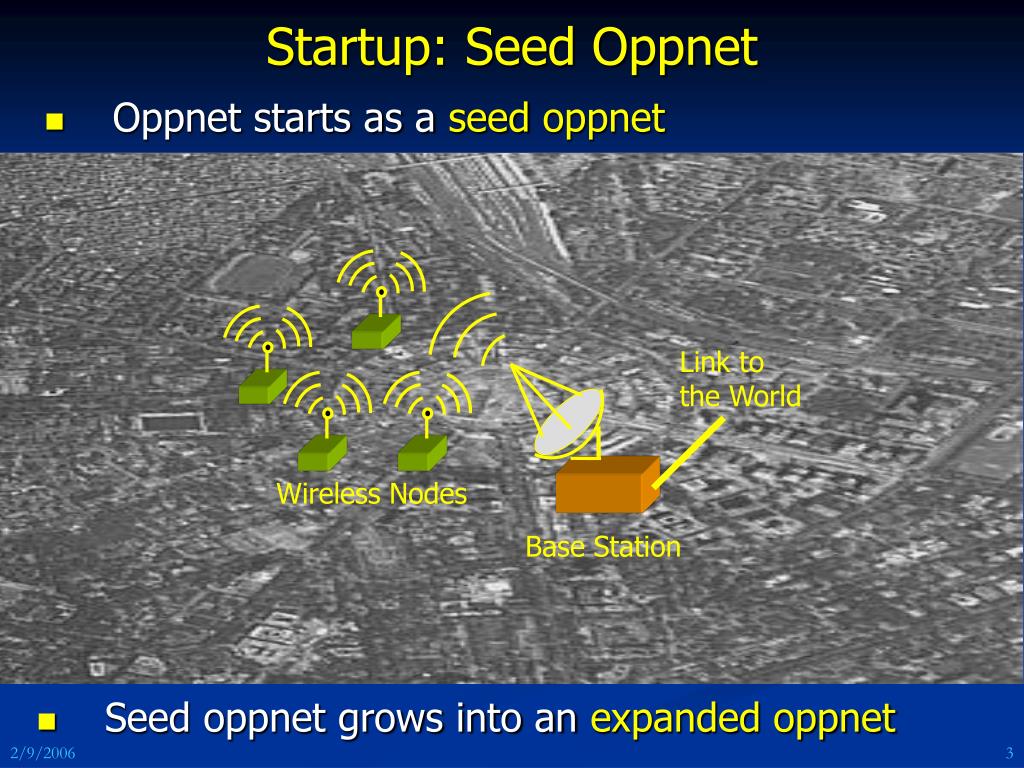 Startup: Seed Oppnet

Oppnet starts as a seed oppnet

Link to the World

Wireless Nodes

Base Station

Seed oppnet grows into an expanded oppnet

2/9/2006

3